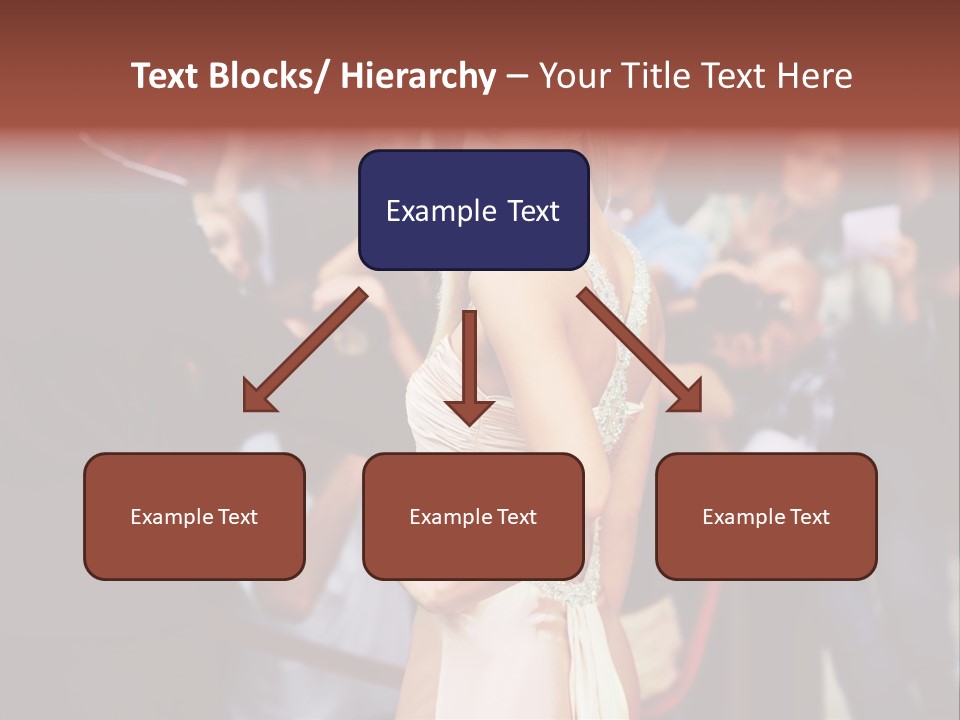 Text Blocks/ Hierarchy – Your Title Text Here

Example Text

Example Text

Example Text

Example Text